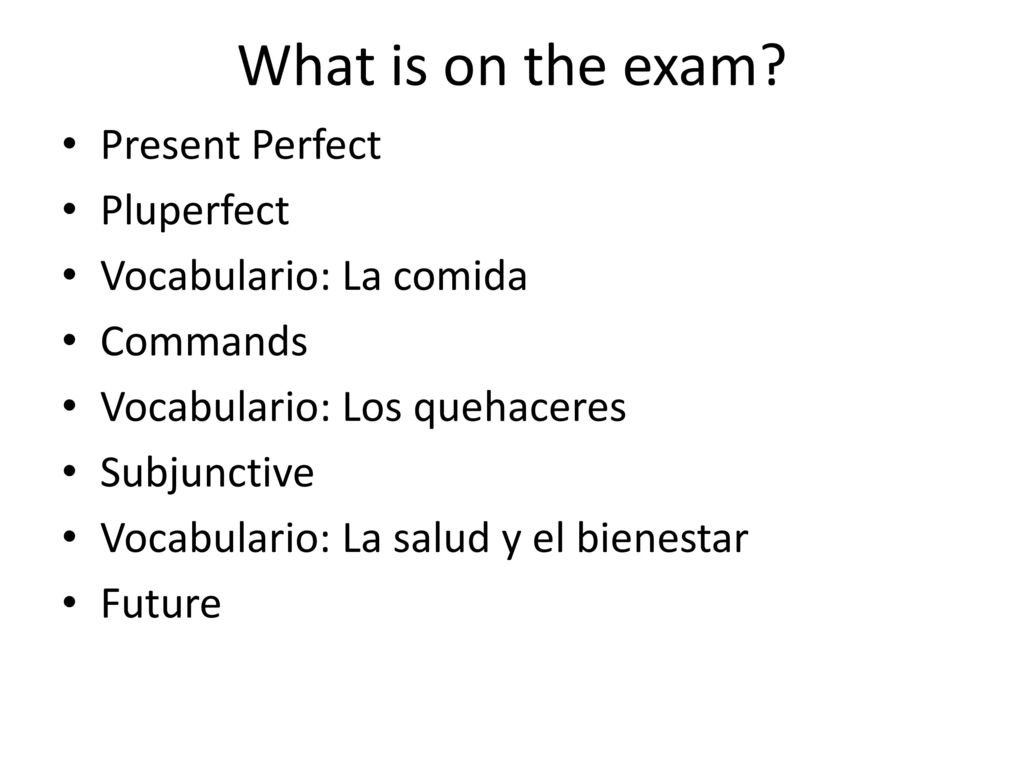 What is on the exam?

• Present Perfect
• Pluperfect
• Vocabulario: La comida
• Commands
• Vocabulario: Los quehaceres
• Subjunctive
• Vocabulario: La salud y el bienestar
• Future